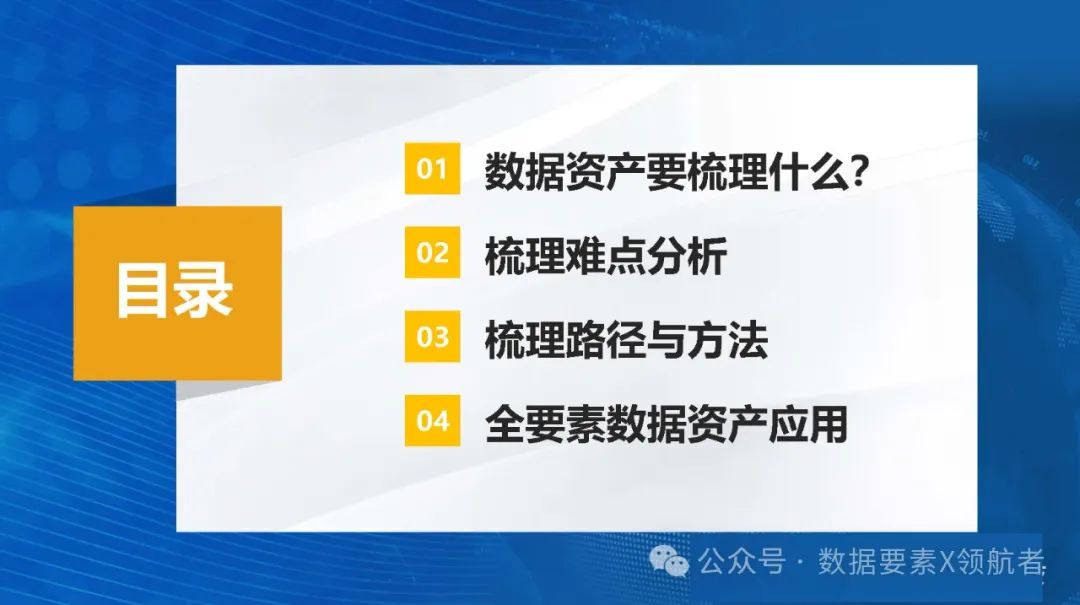 目录

01 数据资产要梳理什么?

02 梳理难点分析

03 梳理路径与方法

04 全要素数据资产应用

公众号 · 数据要素X领航者